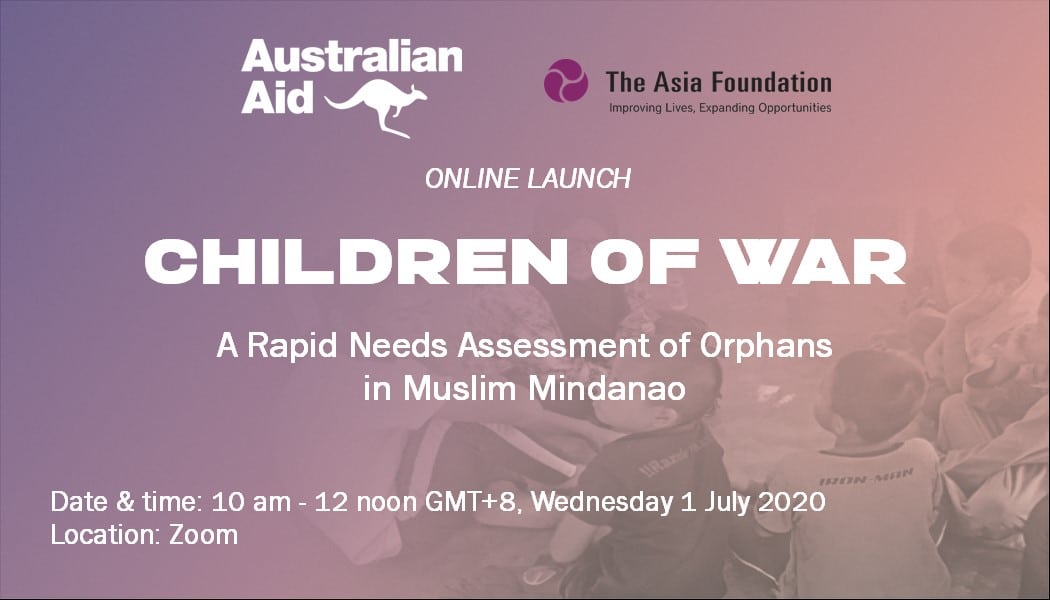 Australian Aid

The Asia Foundation
Improving Lives, Expanding Opportunities

ONLINE LAUNCH

CHILDREN OF WAR

A Rapid Needs Assessment of Orphans in Muslim Mindanao

IRON-MAN

Date & time: 10 am - 12 noon GMT+8, Wednesday 1 July 2020
Location: Zoom